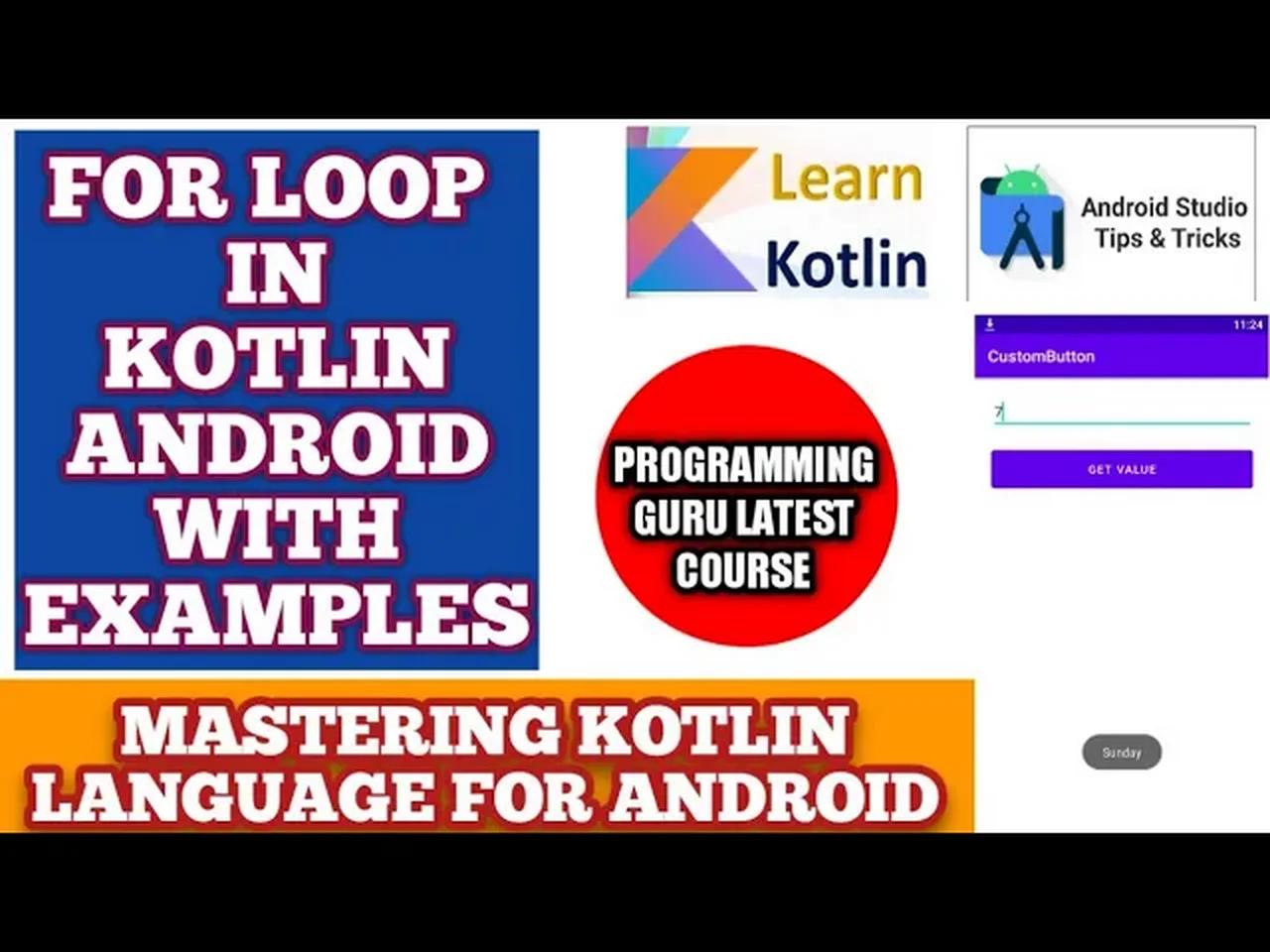 FOR LOOP IN KOTLIN ANDROID WITH EXAMPLES

Learn Kotlin

Android Studio Tips & Tricks

11:24

CustomButton

7

GET VALUE

PROGRAMMING GURU LATEST COURSE

Sunday

MASTERING KOTLIN LANGUAGE FOR ANDROID